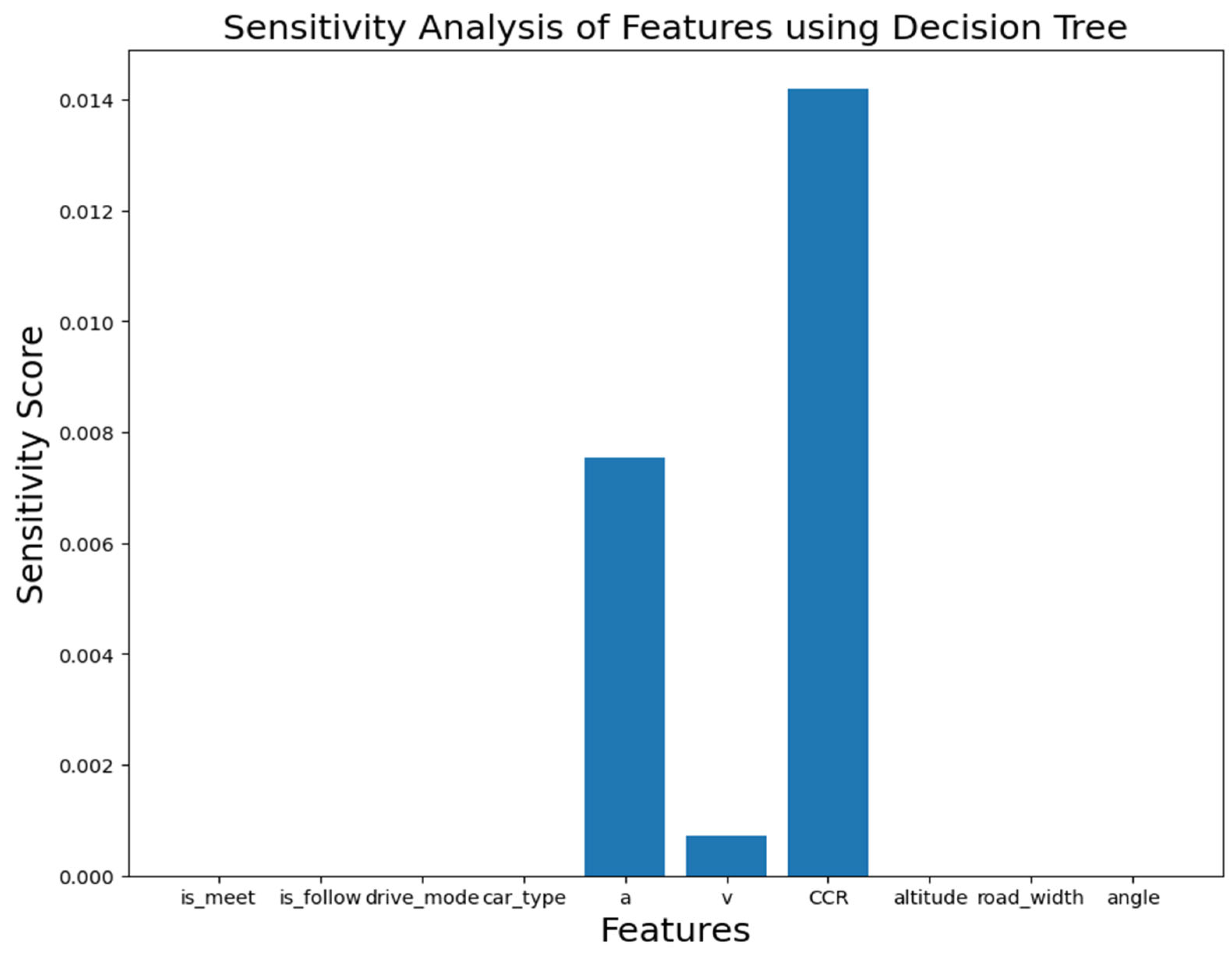 Sensitivity Analysis of Features using Decision Tree

Sensitivity Score

0.014
0.012
0.010
0.008
0.006
0.004
0.002
0.000

is_meet
is_follow
drive_mode
car_type
a
v
CCR
altitude
road_width
angle

Features